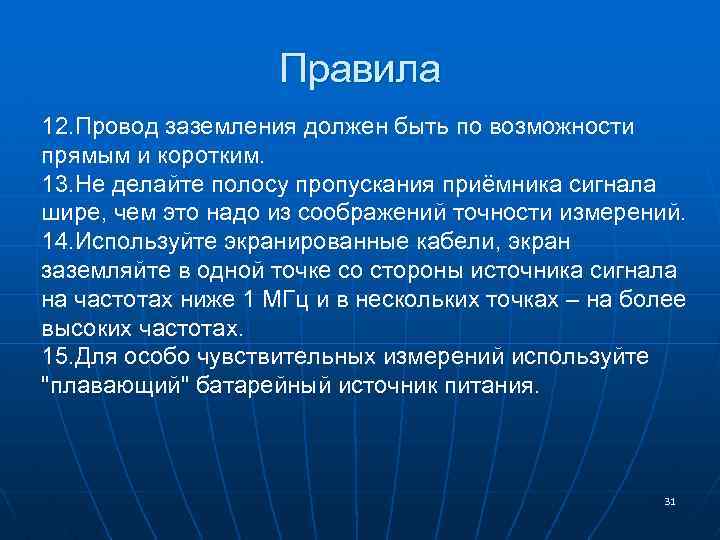 Правила

12.Провод заземления должен быть по возможности прямым и коротким.
13.Не делайте полосу пропускания приёмника сигнала шире, чем это надо из соображений точности измерений.
14.Используйте экранированные кабели, экран заземляйте в одной точке со стороны источника сигнала на частотах ниже 1 МГц и в нескольких точках – на более высоких частотах.
15.Для особо чувствительных измерений используйте "плавающий" батарейный источник питания.

31